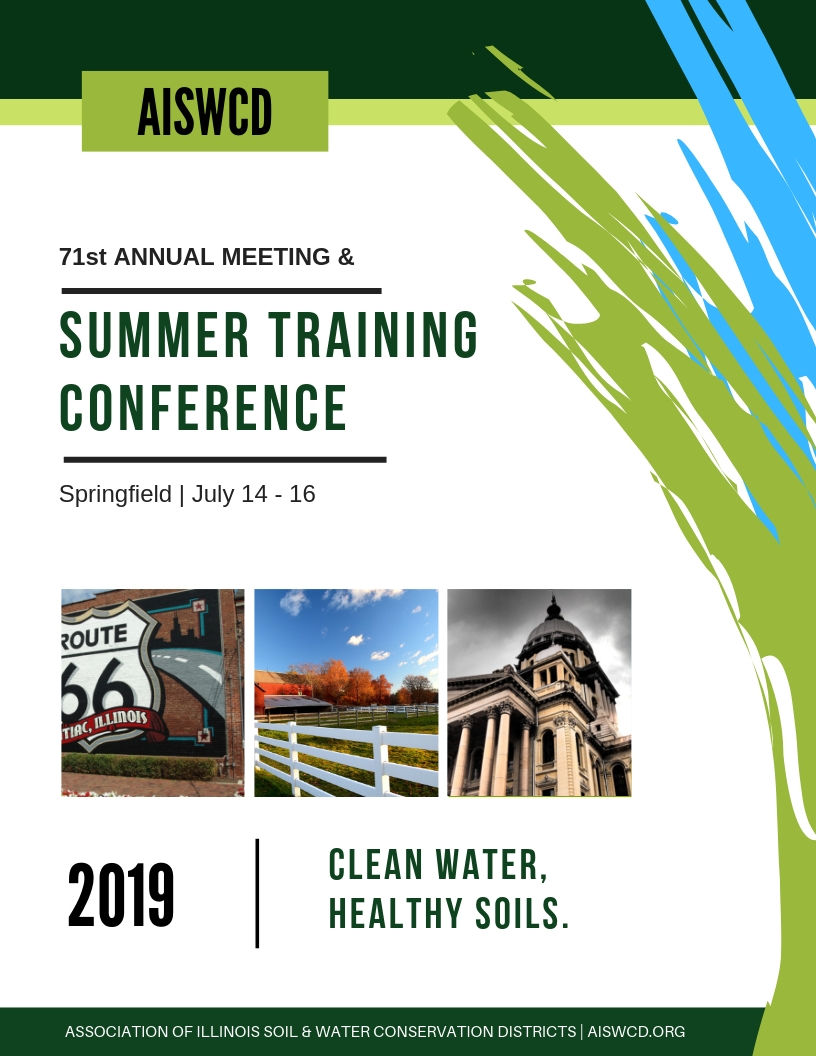 AISWCD

71st ANNUAL MEETING &

SUMMER TRAINING CONFERENCE

Springfield | July 14 - 16

ROUTE 66
TIAC, ILLINOIS

2019

CLEAN WATER, HEALTHY SOILS.

ASSOCIATION OF ILLINOIS SOIL & WATER CONSERVATION DISTRICTS | AISWCD.ORG